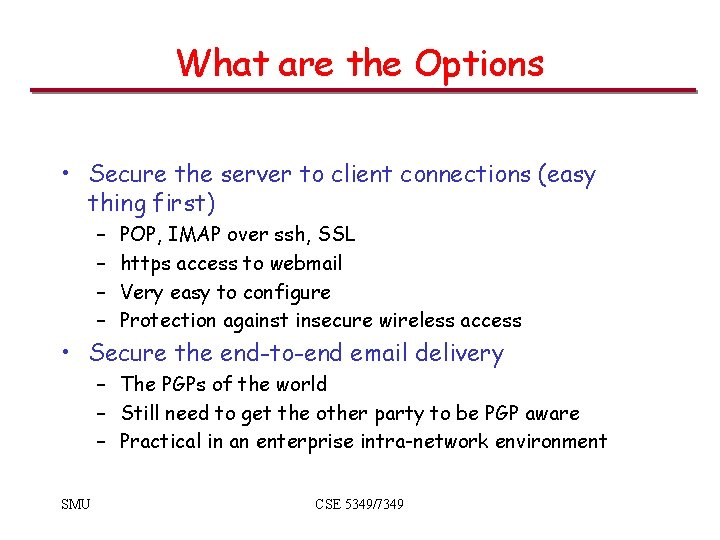 What are the Options

• Secure the server to client connections (easy thing first)
 – POP, IMAP over ssh, SSL
 – https access to webmail
 – Very easy to configure
 – Protection against insecure wireless access
• Secure the end-to-end email delivery
 – The PGPs of the world
 – Still need to get the other party to be PGP aware
 – Practical in an enterprise intra-network environment

SMU

CSE 5349/7349